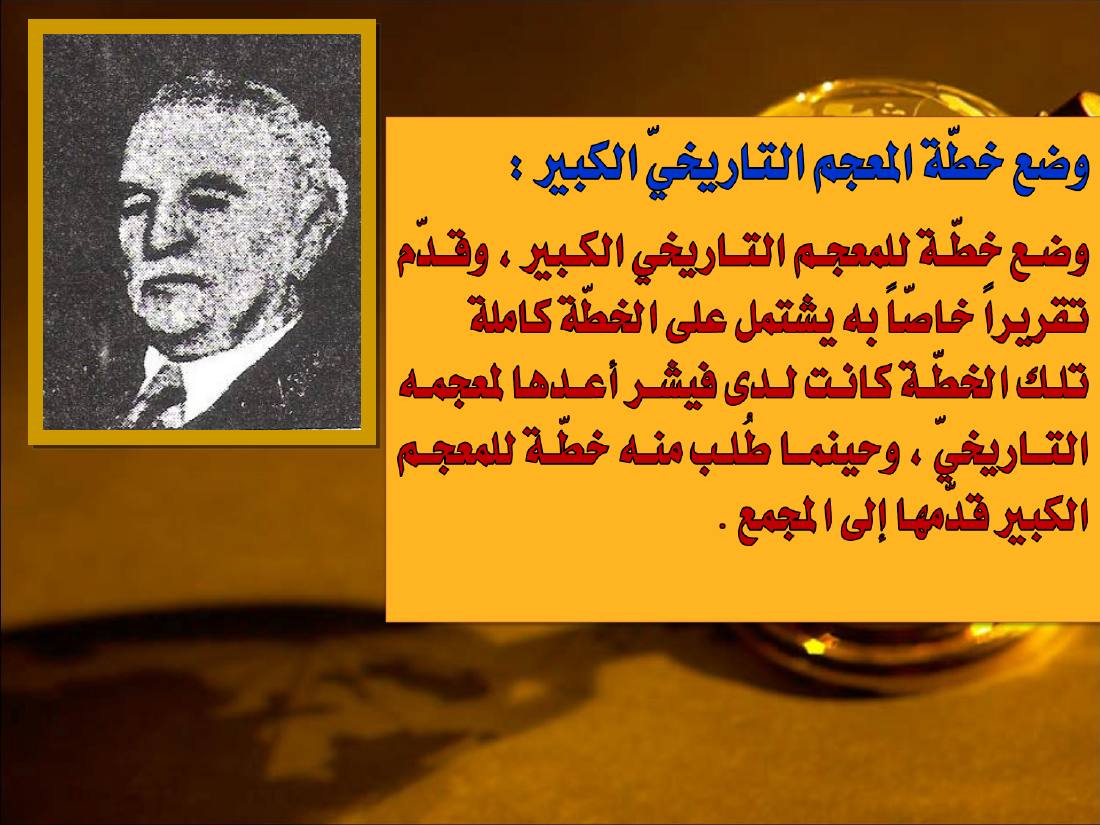 وضع خطّة المعجم التاريخيّ الكبير :

وضع خطّة للمعجم التاريخي الكبير ، وقدّم تقريراً خاصّاً به يشتمل على الخطّة كاملة تلك الخطّة كانت لدى فيشر أعدها لمعجمه التاريخيّ ، وحينما طُلب منه خطّة للمعجم الكبير قدّمها إلى المجمع .